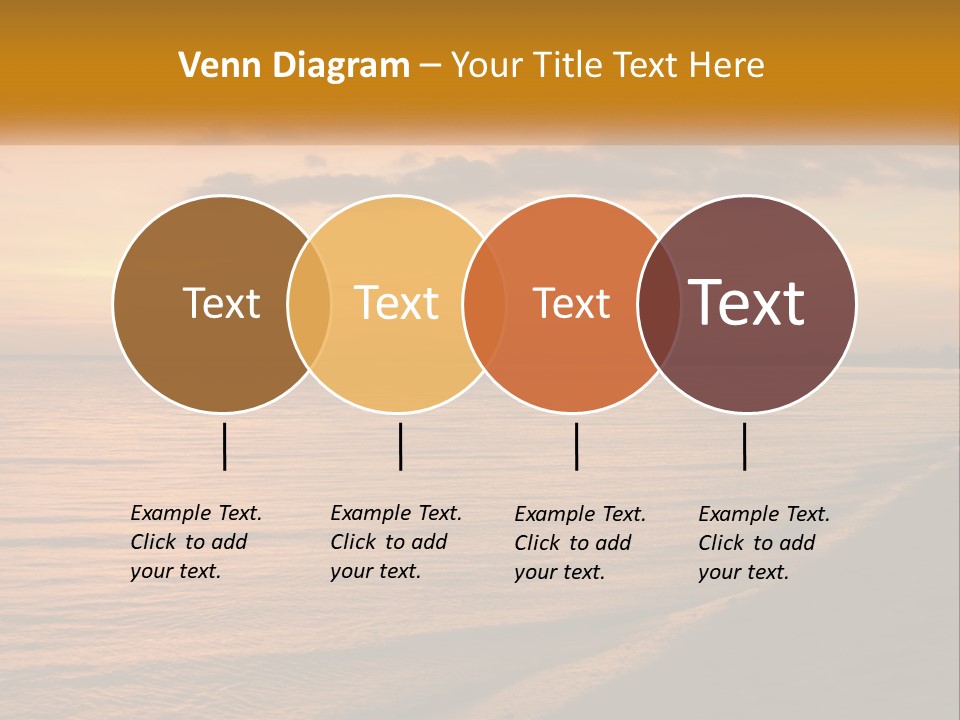 Venn Diagram – Your Title Text Here

Text

Text

Text

Text

Example Text. Click to add your text.

Example Text. Click to add your text.

Example Text. Click to add your text.

Example Text. Click to add your text.